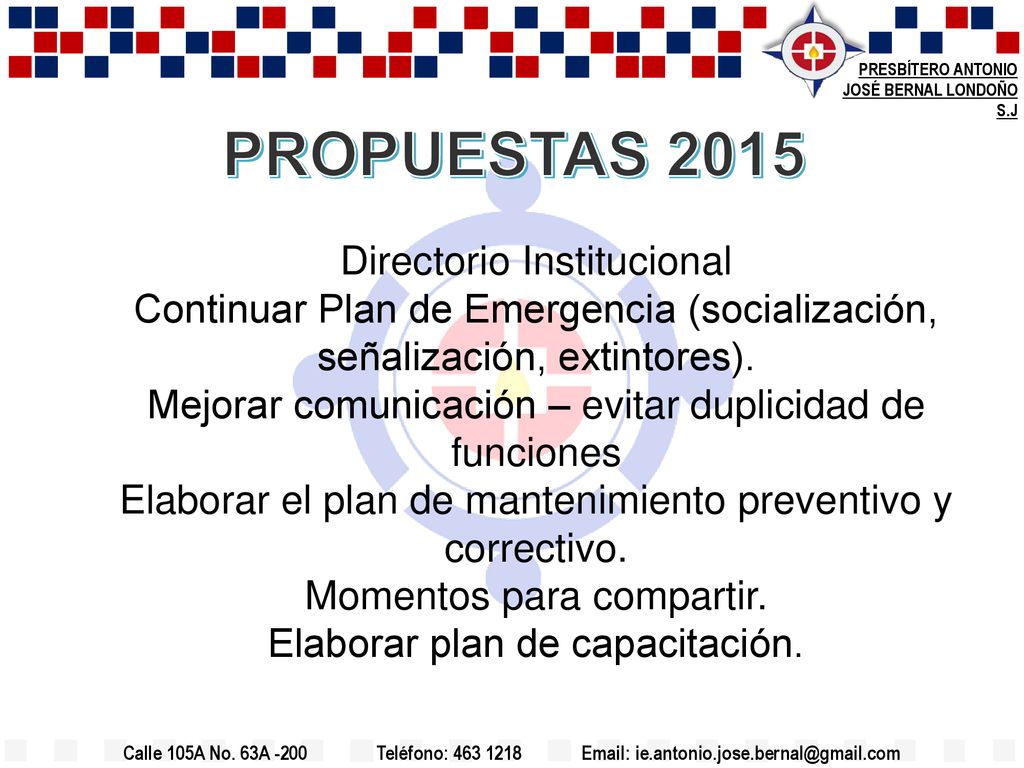 PRESBÍTERO ANTONIO JOSÉ BERNAL LONDOÑO S.J

PROPUESTAS 2015

Directorio Institucional
Continuar Plan de Emergencia (socialización, señalización, extintores).
Mejorar comunicación – evitar duplicidad de funciones
Elaborar el plan de mantenimiento preventivo y correctivo.
Momentos para compartir.
Elaborar plan de capacitación.

Calle 105A No. 63A -200 Teléfono: 463 1218 Email: ie.antonio.jose.bernal@gmail.com